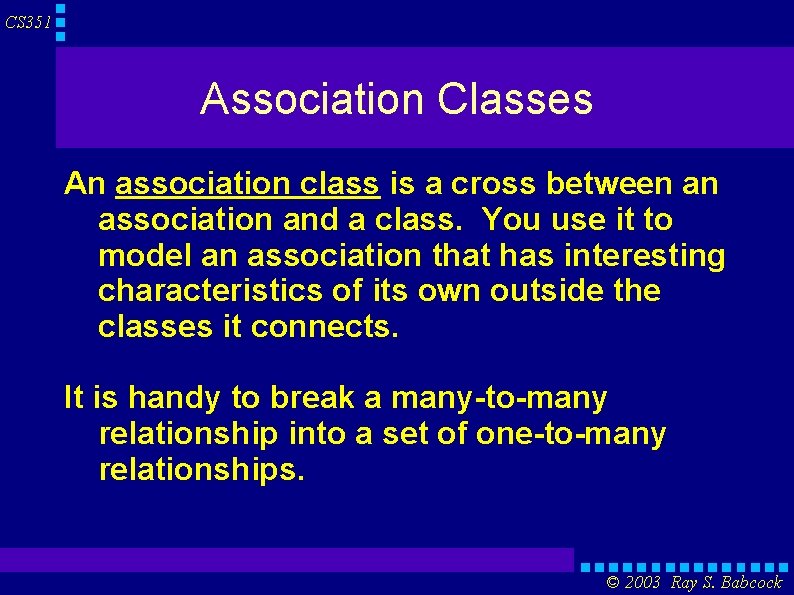 CS351

Association Classes

An association class is a cross between an association and a class. You use it to model an association that has interesting characteristics of its own outside the classes it connects.

It is handy to break a many-to-many relationship into a set of one-to-many relationships.

© 2003 Ray S. Babcock